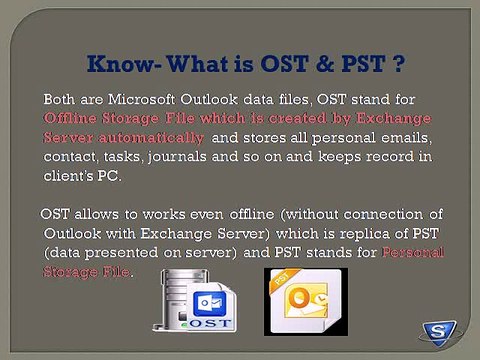 Know- What is OST & PST ?

Both are Microsoft Outlook data files, OST stand for Offline Storage File which is created by Exchange Server automatically and stores all personal emails, contact, tasks, journals and so on and keeps record in client's PC.

OST allows to works even offline (without connection of Outlook with Exchange Server) which is replica of PST (data presented on server) and PST stands for Personal Storage File.

OST

PST

S